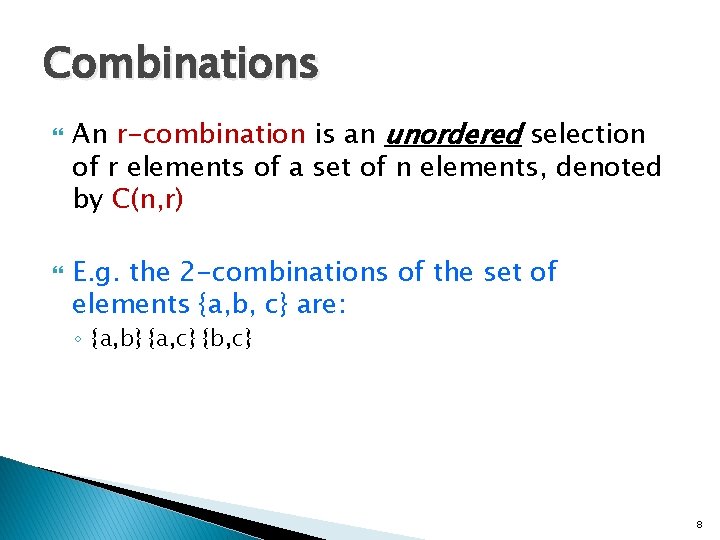 Combinations

An r-combination is an unordered selection of r elements of a set of n elements, denoted by C(n,r)

E.g. the 2-combinations of the set of elements {a,b, c} are:

◦ {a,b} {a,c} {b,c}

8